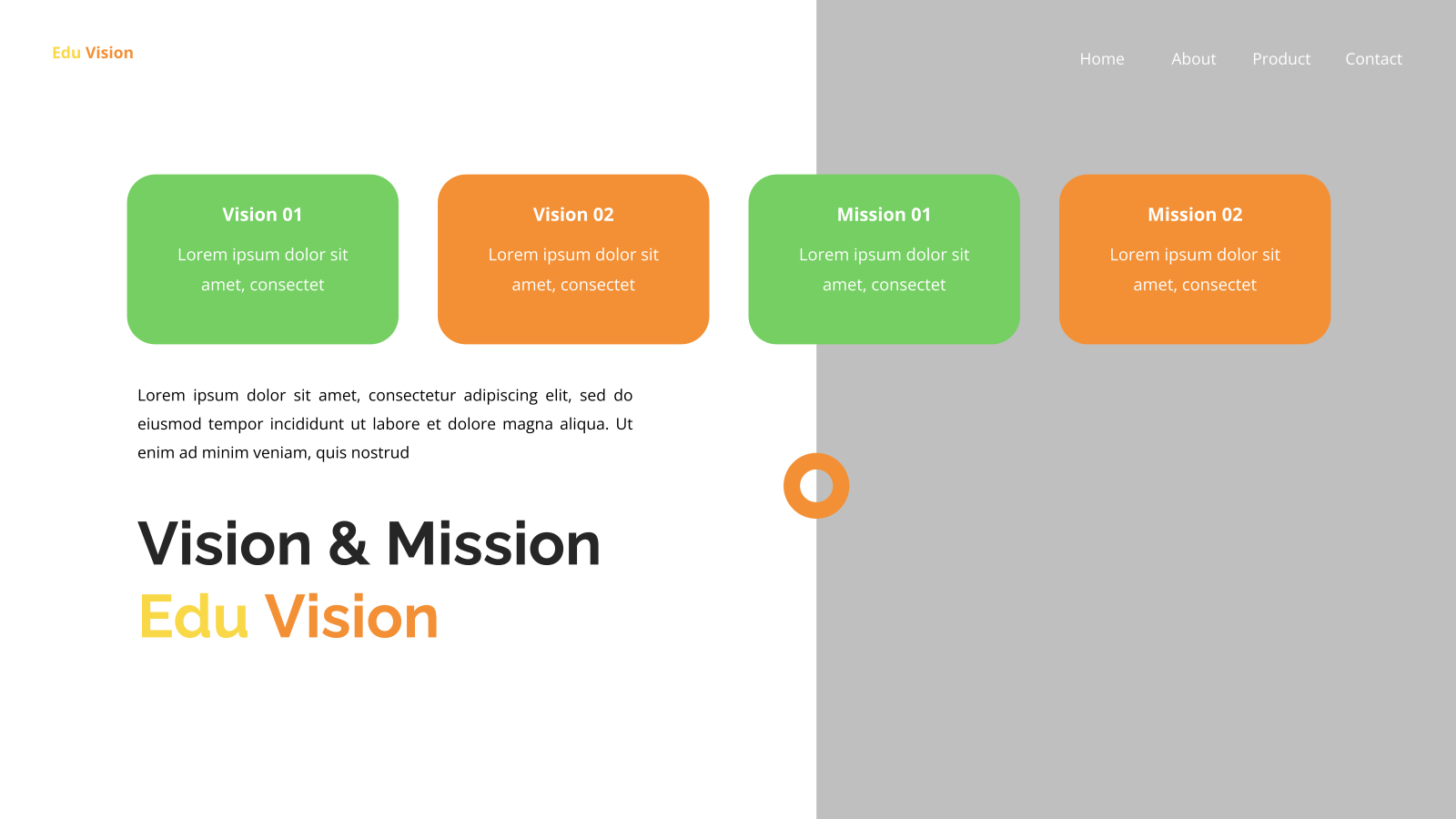 Edu Vision

Home About Product Contact

Vision 01

Lorem ipsum dolor sit amet, consectet

Vision 02

Lorem ipsum dolor sit amet, consectet

Mission 01

Lorem ipsum dolor sit amet, consectet

Mission 02

Lorem ipsum dolor sit amet, consectet

Lorem ipsum dolor sit amet, consectetur adipiscing elit, sed do eiusmod tempor incididunt ut labore et dolore magna aliqua. Ut enim ad minim veniam, quis nostrud

Vision & Mission
Edu Vision